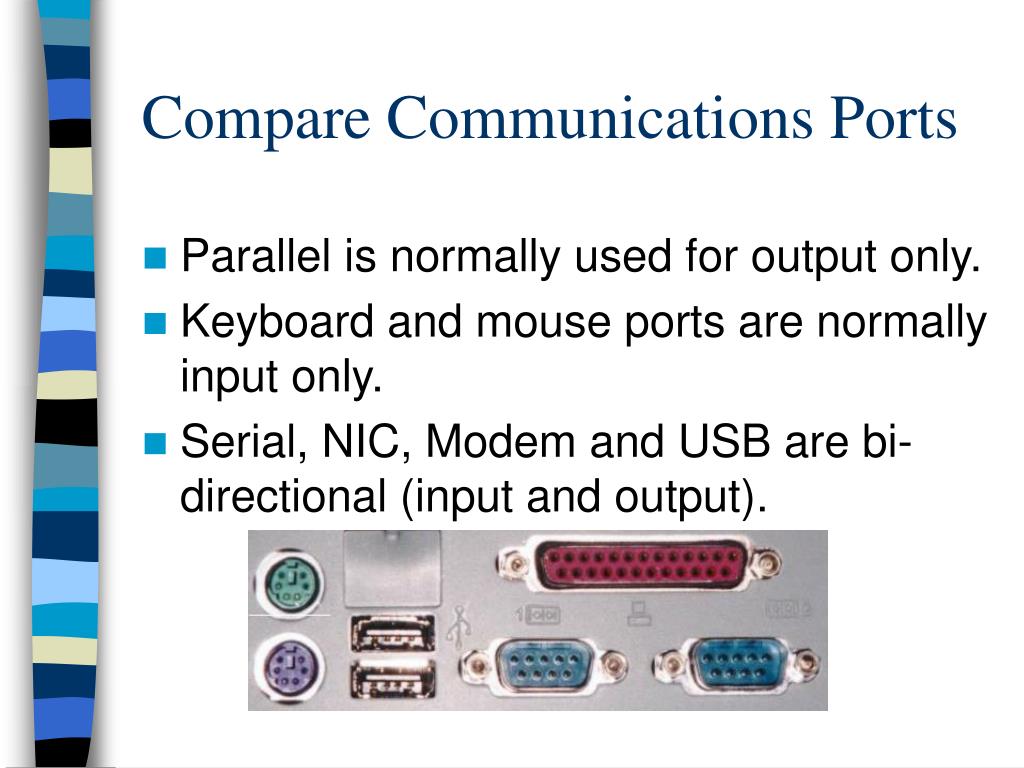 Compare Communications Ports

Parallel is normally used for output only.

Keyboard and mouse ports are normally input only.

Serial, NIC, Modem and USB are bi-directional (input and output).